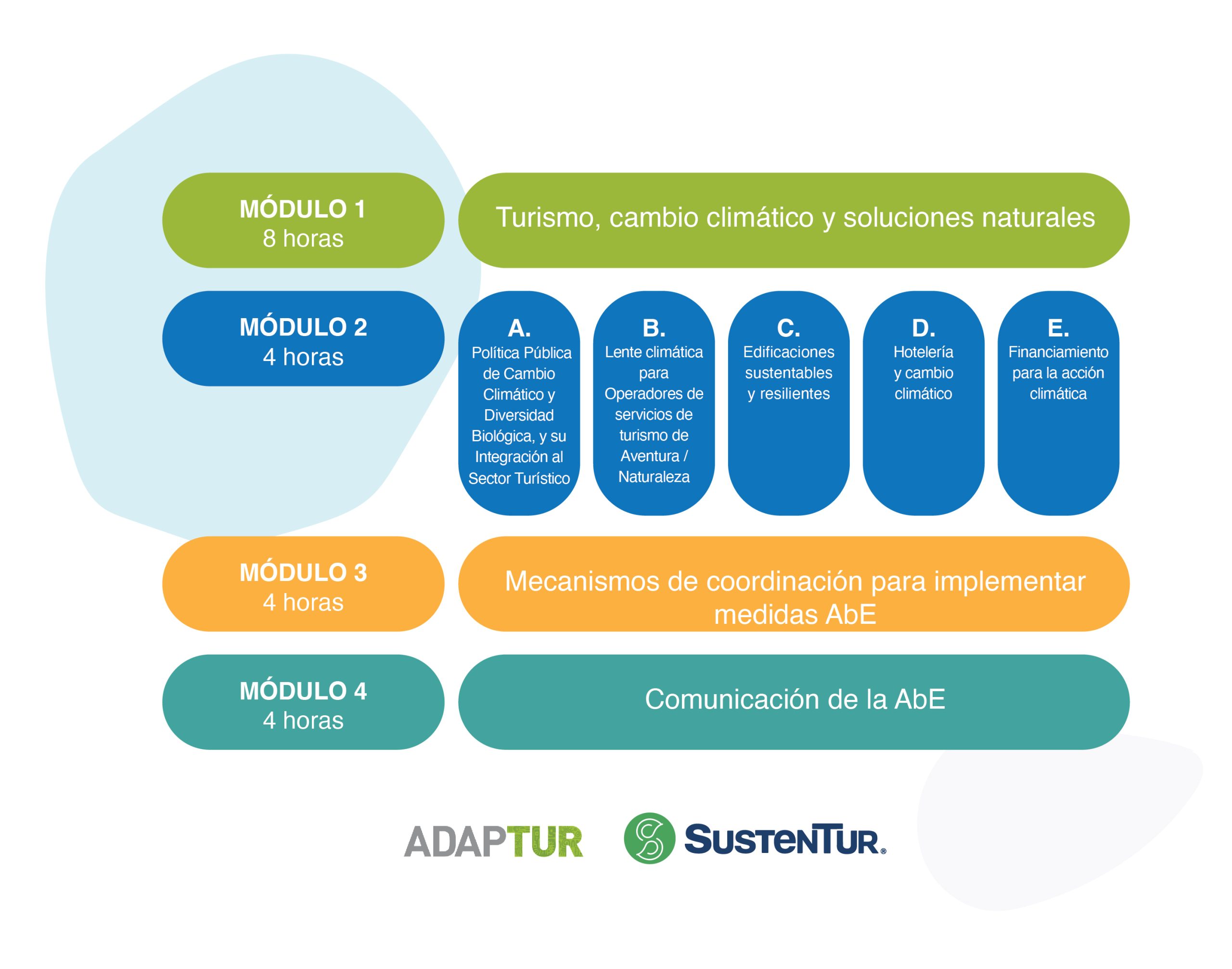 MÓDULO 1
8 horas

Turismo, cambio climático y soluciones naturales

MÓDULO 2
4 horas

A.
Política Pública de Cambio Climático y Diversidad Biológica, y su Integración al Sector Turístico

B.
Lente climática para Operadores de servicios de turismo de Aventura / Naturaleza

C.
Edificaciones sustentables y resilientes

D.
Hotelería y cambio climático

E.
Financiamiento para la acción climática

MÓDULO 3
4 horas

Mecanismos de coordinación para implementar medidas AbE

MÓDULO 4
4 horas

Comunicación de la AbE

ADAPTUR

SUSTENTUR®